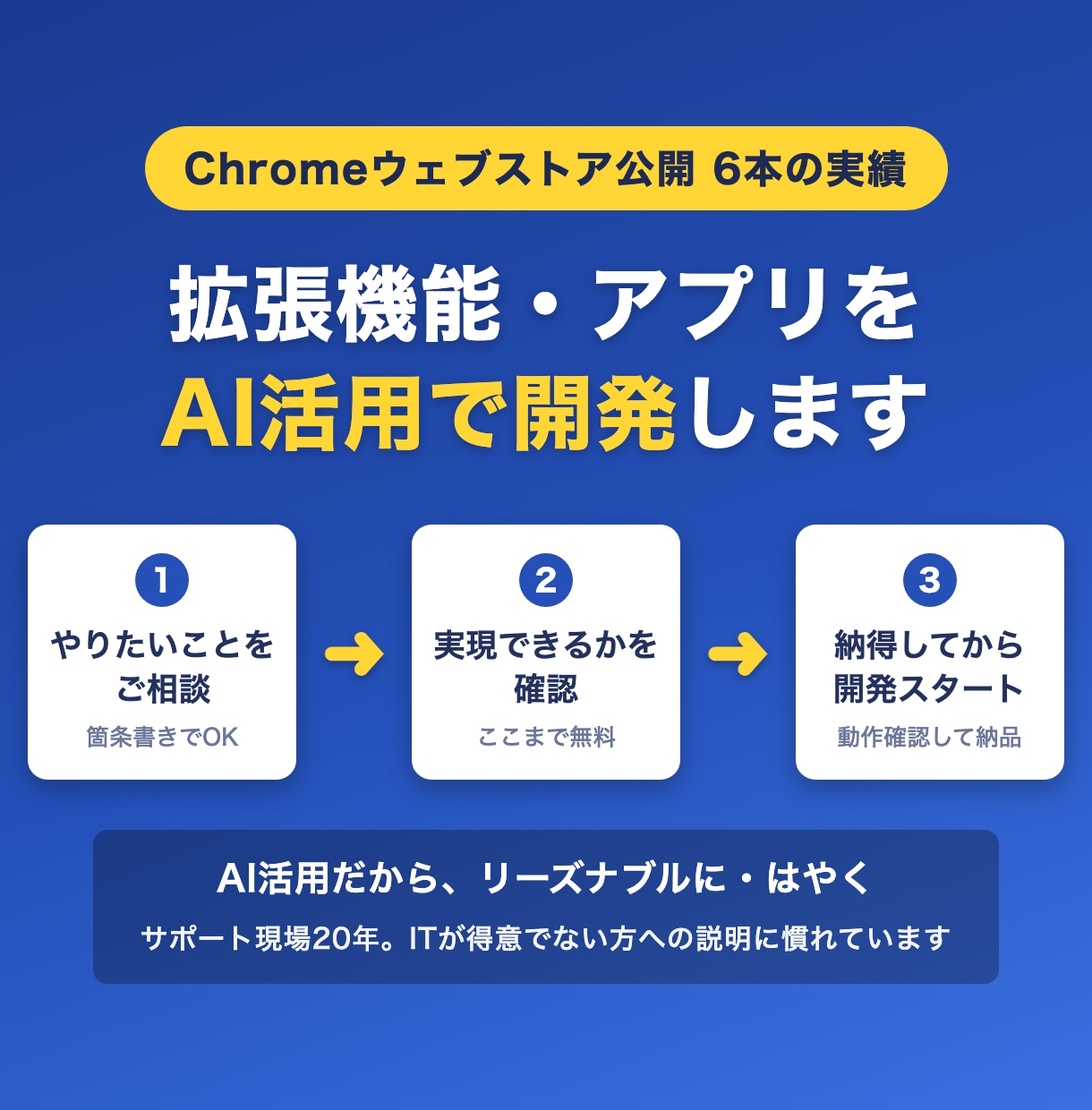 Chromeウェブストア公開 6本の実績

拡張機能・アプリを
AI活用で開発します

1
やりたいことを
ご相談
箇条書きでOK

2
実現できるかを
確認
ここまで無料

3
納得してから
開発スタート
動作確認して納品

AI活用だから、リーズナブルに・はやく
サポート現場20年。ITが得意でない方への説明に慣れています